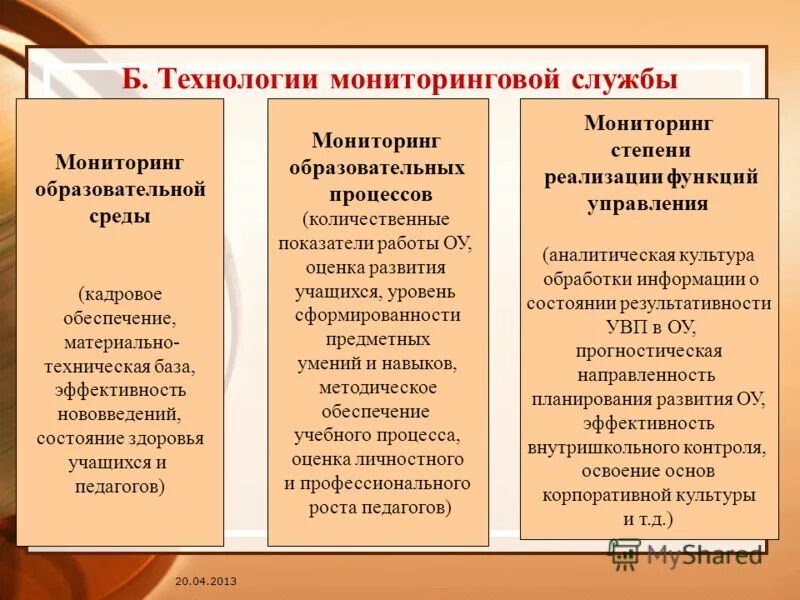 Б. Технологии мониторинговой службы

Мониторинг образовательной среды

(кадровое обеспечение, материально-техническая база, эффективность нововведений, состояние здоровья учащихся и педагогов)

Мониторинг образовательных процессов
(количественные показатели работы ОУ, оценка развития учащихся, уровень сформированности предметных умений и навыков, методическое обеспечение учебного процесса, оценка личностного и профессионального роста педагогов)

Мониторинг степени реализации функций управления

(аналитическая культура обработки информации о состоянии результативности УВП в ОУ, прогностическая направленность планирования развития ОУ, эффективность внутришкольного контроля, освоение основ корпоративной культуры и т.д.)

MyShared

20.04.2013